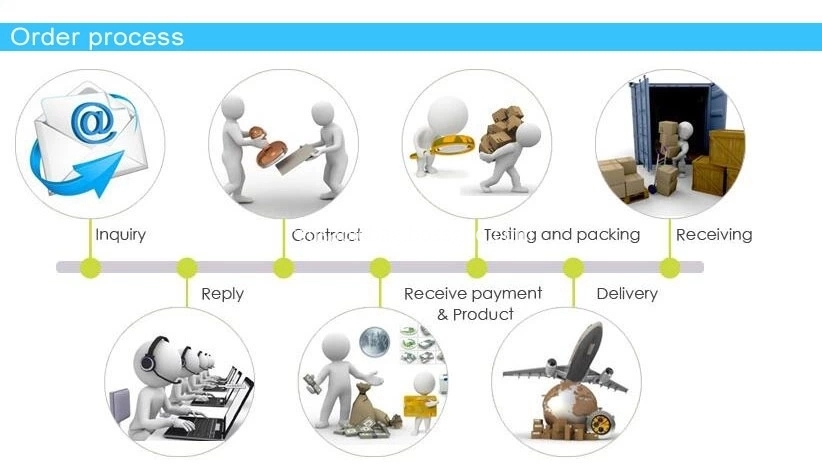 Order process

Inquiry

Contract

Testing and packing

Receiving

Reply

Receive payment & Product

Delivery